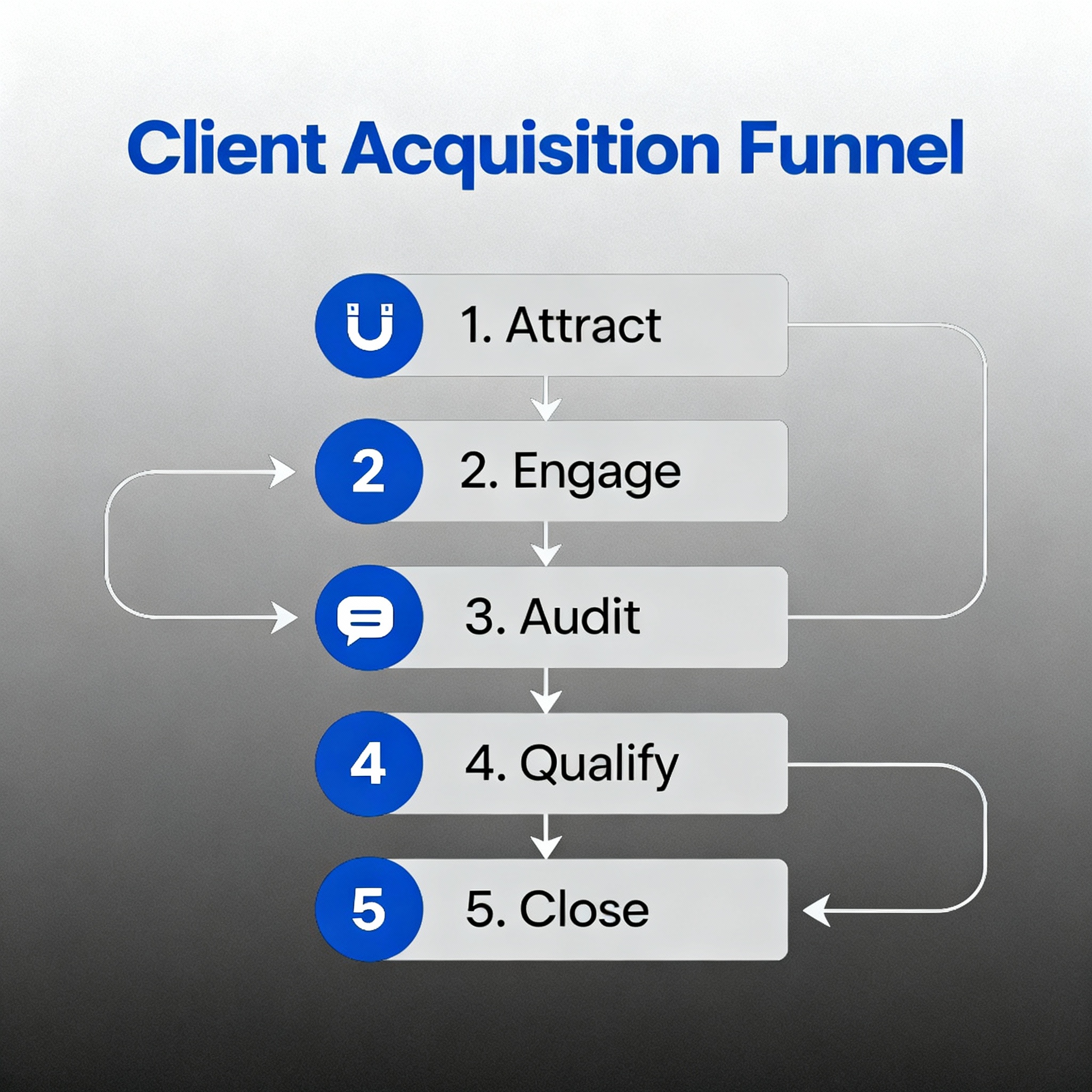 Client Acquisition Funnel

1. Attract

2

2. Engage

3. Audit

4

4. Qualify

5

5. Close